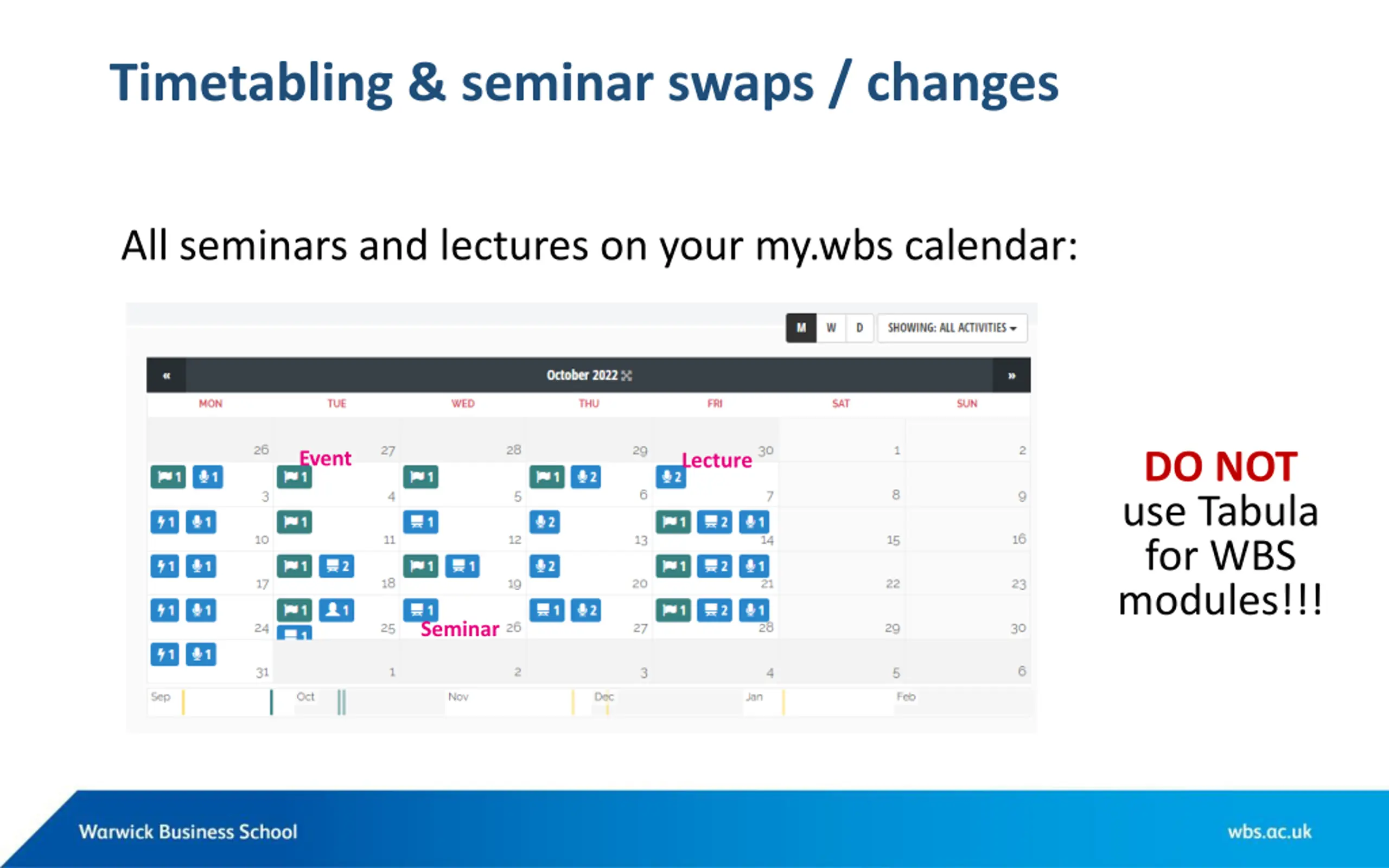 Timetabling & seminar swaps / changes

All seminars and lectures on your my.wbs calendar:

M W D SHOWING: ALL ACTIVITIES

« October 2022 »

| MON | TUE | WED | THU | FRI | SAT | SUN |
|---|---|---|---|---|---|---|
| 26 | 27 | 28 | 29 | 30 | 1 | 2 |
| 1 1 3 | 1 4 | 1 5 | 1 2 6 | 2 7 | 8 | 9 |
| 1 1 10 | 1 11 | 1 12 | 2 13 | 1 2 1 14 | 15 | 16 |
| 1 1 17 | 1 2 18 | 1 1 19 | 2 20 | 1 2 1 21 | 22 | 23 |
| 1 1 24 | 1 1 1 25 | 1 26 | 1 2 27 | 1 2 1 28 | 29 | 30 |
| 1 1 31 | 1 | 2 | 3 | 4 | 5 | 6 |

Event
Lecture
Seminar

Sep Oct Nov Dec Jan Feb

DO NOT use Tabula for WBS modules!!!

Warwick Business School
wbs.ac.uk